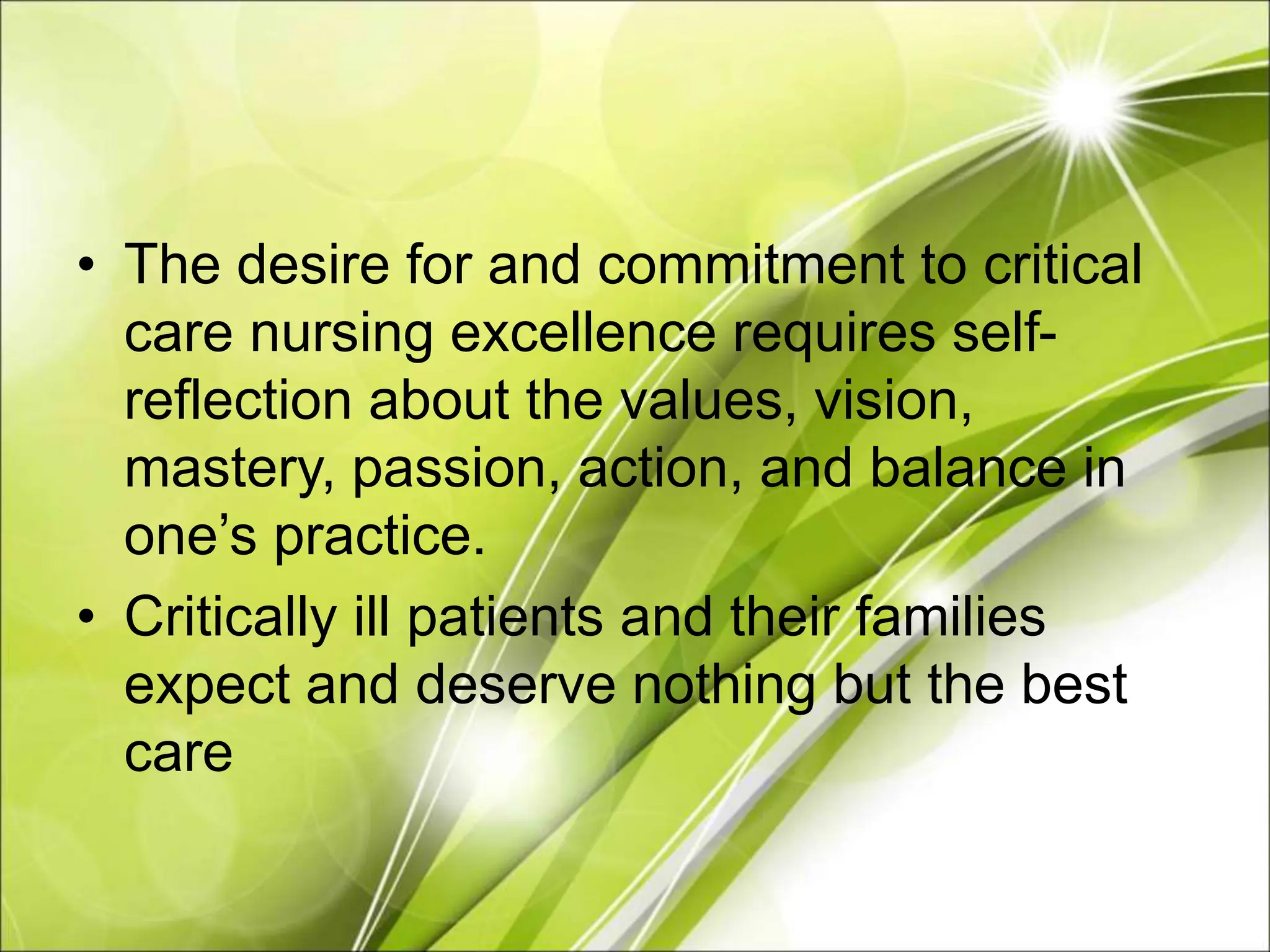 • The desire for and commitment to critical care nursing excellence requires self-reflection about the values, vision, mastery, passion, action, and balance in one’s practice.

• Critically ill patients and their families expect and deserve nothing but the best care